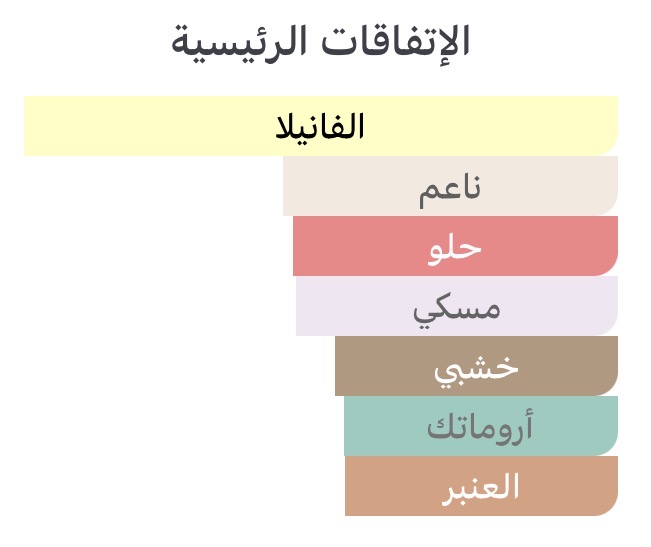 الإتفاقات الرئيسية

الفانيلا

ناعم

حلو

مسكي

خشبي

أروماتك

العنبر